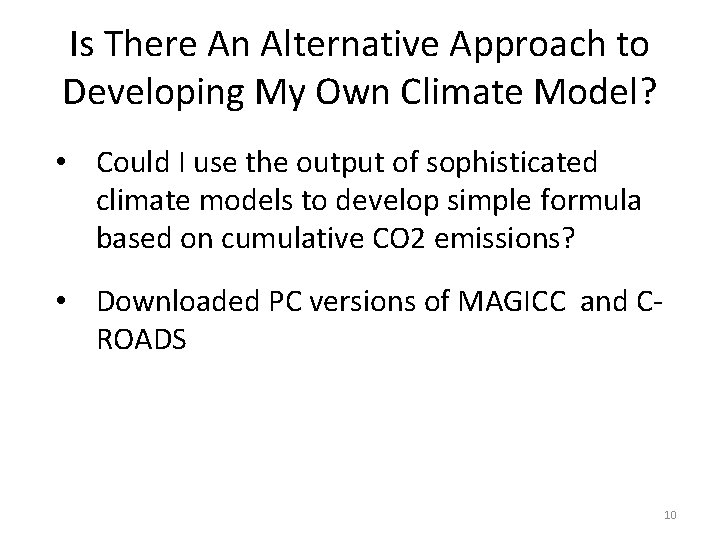 Is There An Alternative Approach to Developing My Own Climate Model?

• Could I use the output of sophisticated climate models to develop simple formula based on cumulative CO2 emissions?

• Downloaded PC versions of MAGICC and C-ROADS

10